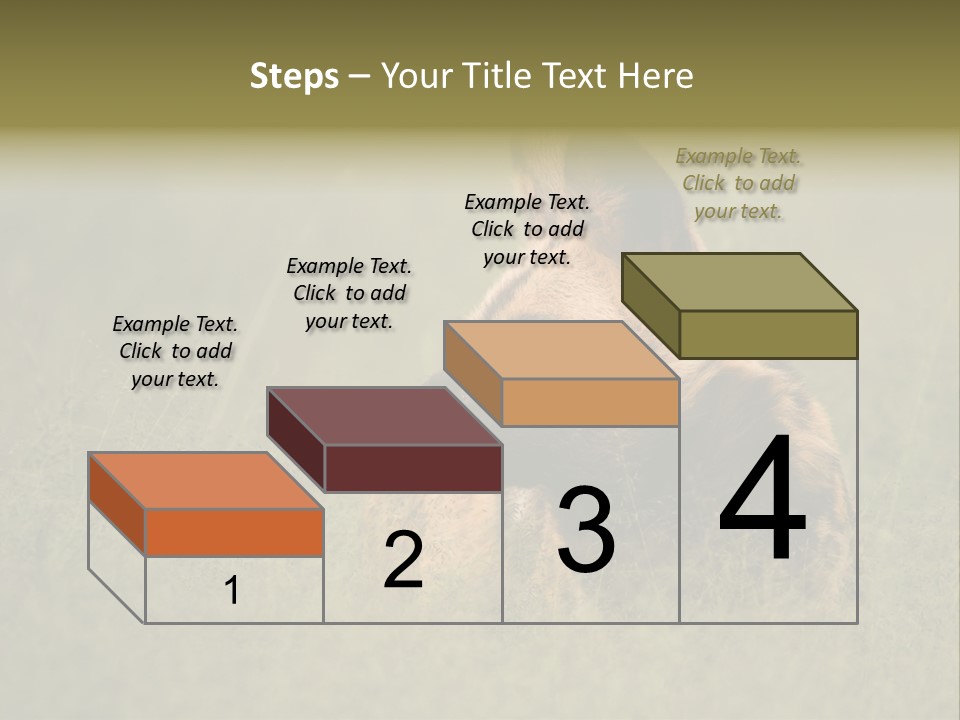 Steps – Your Title Text Here

Example Text. Click to add your text.

Example Text. Click to add your text.

Example Text. Click to add your text.

Example Text. Click to add your text.

1

2

3

4